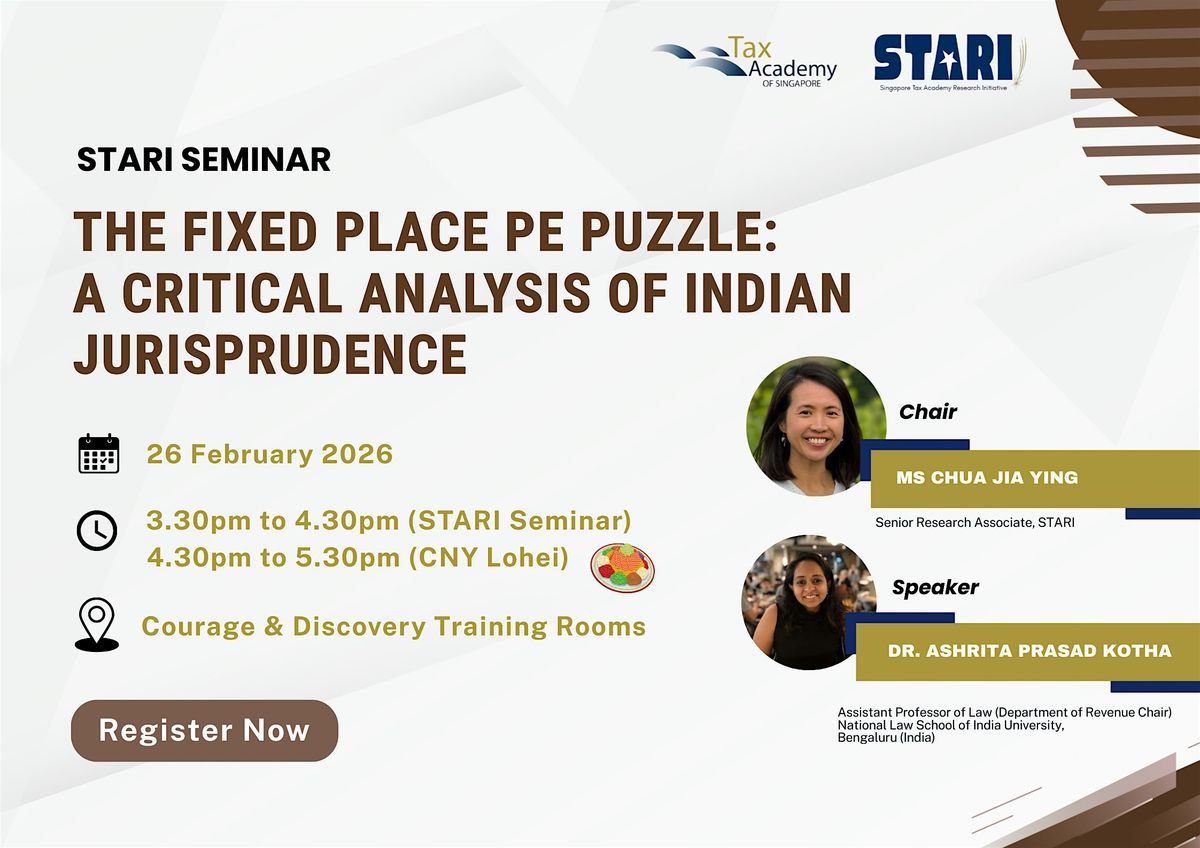 Tax Academy OF SINGAPORE

STARI
Singapore Tax Academy Research Initiative

STARI SEMINAR

THE FIXED PLACE PE PUZZLE: A CRITICAL ANALYSIS OF INDIAN JURISPRUDENCE

26 February 2026

3.30pm to 4.30pm (STARI Seminar)
4.30pm to 5.30pm (CNY Lohei)

Courage & Discovery Training Rooms

Register Now

Chair
MS CHUA JIA YING
Senior Research Associate, STARI

Speaker
DR. ASHRITA PRASAD KOTHA
Assistant Professor of Law (Department of Revenue Chair)
National Law School of India University,
Bengaluru (India)